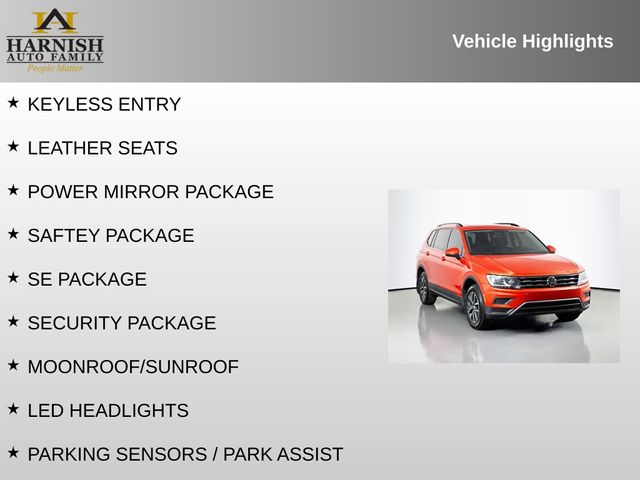 HARNISH
AUTO FAMILY
People Matter

Vehicle Highlights

★ KEYLESS ENTRY

★ LEATHER SEATS

★ POWER MIRROR PACKAGE

★ SAFTEY PACKAGE

★ SE PACKAGE

★ SECURITY PACKAGE

★ MOONROOF/SUNROOF

★ LED HEADLIGHTS

★ PARKING SENSORS / PARK ASSIST